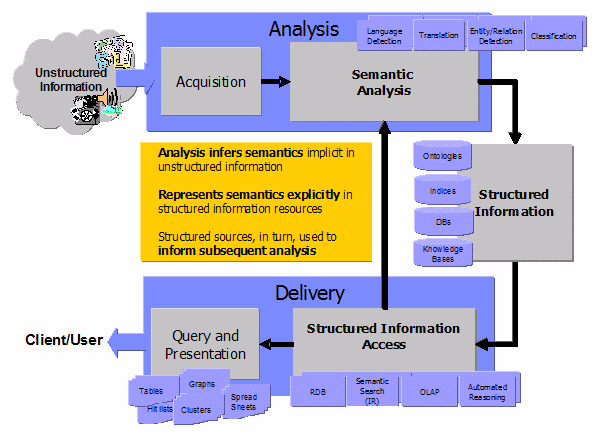 Analysis

Language Detection

Translation

Entity/Relation Detection

Classification

Unstructured Information

Acquisition

Semantic Analysis

Analysis infers semantics implicit in unstructured information

Represents semantics explicitly in structured information resources

Structured sources, in turn, used to inform subsequent analysis

Ontologies

Indices

DBs

Knowledge Bases

Structured Information

Delivery

Client/User

Query and Presentation

Structured Information Access

Tables

Graphs

Hit lists

Clusters

Spread Sheets

RDB

Semantic Search (IR)

OLAP

Automated Reasoning